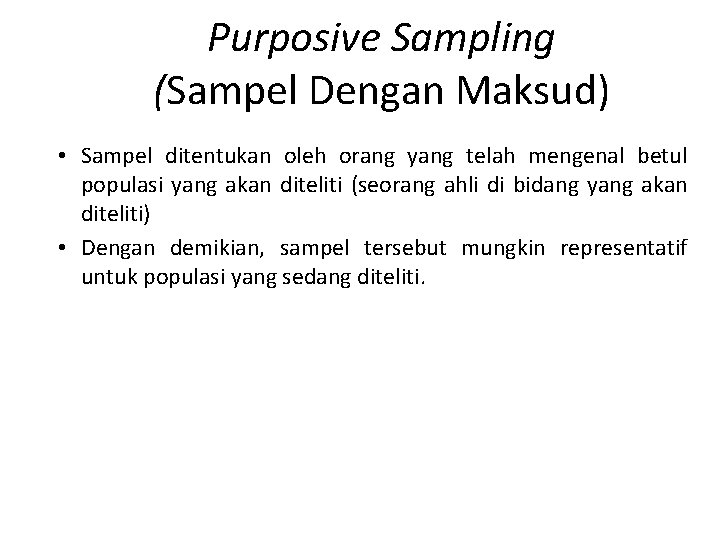 Purposive Sampling
(Sampel Dengan Maksud)

• Sampel ditentukan oleh orang yang telah mengenal betul populasi yang akan diteliti (seorang ahli di bidang yang akan diteliti)

• Dengan demikian, sampel tersebut mungkin representatif untuk populasi yang sedang diteliti.